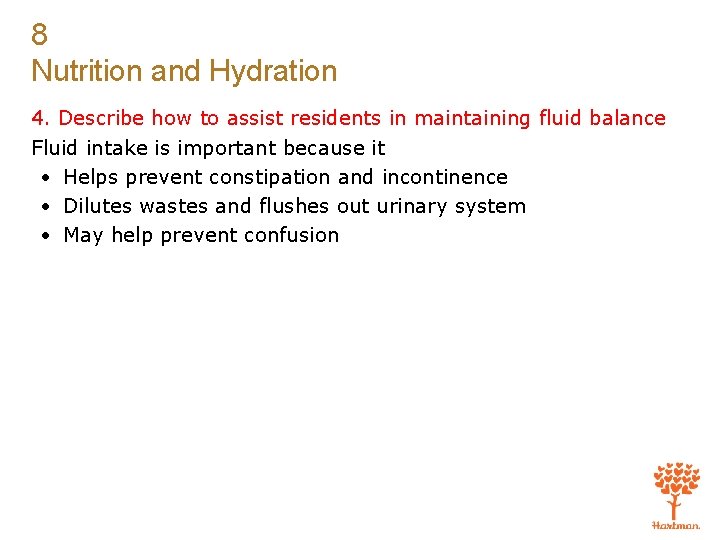 8
Nutrition and Hydration

4. Describe how to assist residents in maintaining fluid balance

Fluid intake is important because it

• Helps prevent constipation and incontinence
• Dilutes wastes and flushes out urinary system
• May help prevent confusion

Hartman